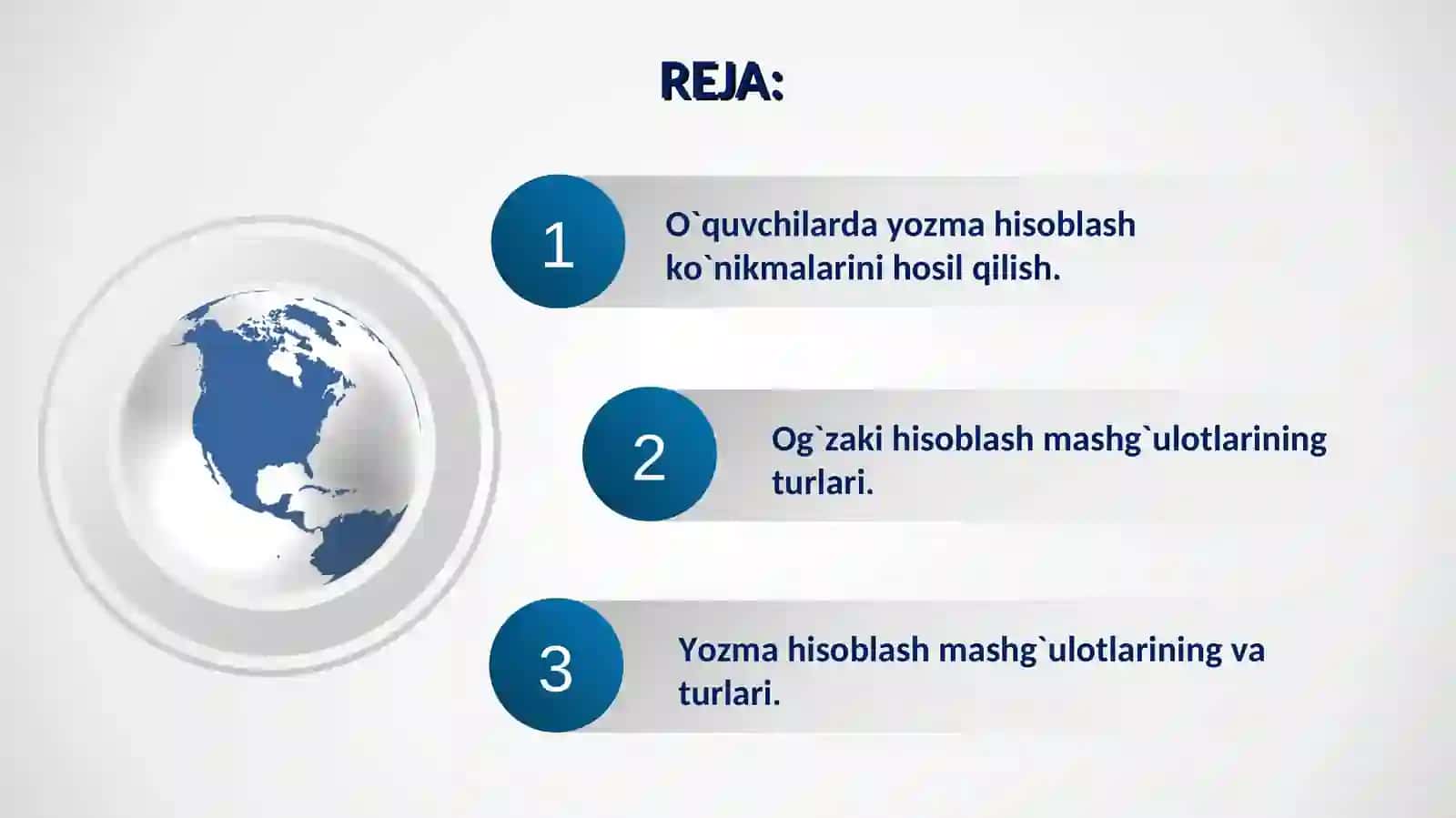 REJA:

1

O`quvchilarda yozma hisoblash ko`nikmalarini hosil qilish.

2

Og`zaki hisoblash mashg`ulotlarining turlari.

3

Yozma hisoblash mashg`ulotlarining va turlari.